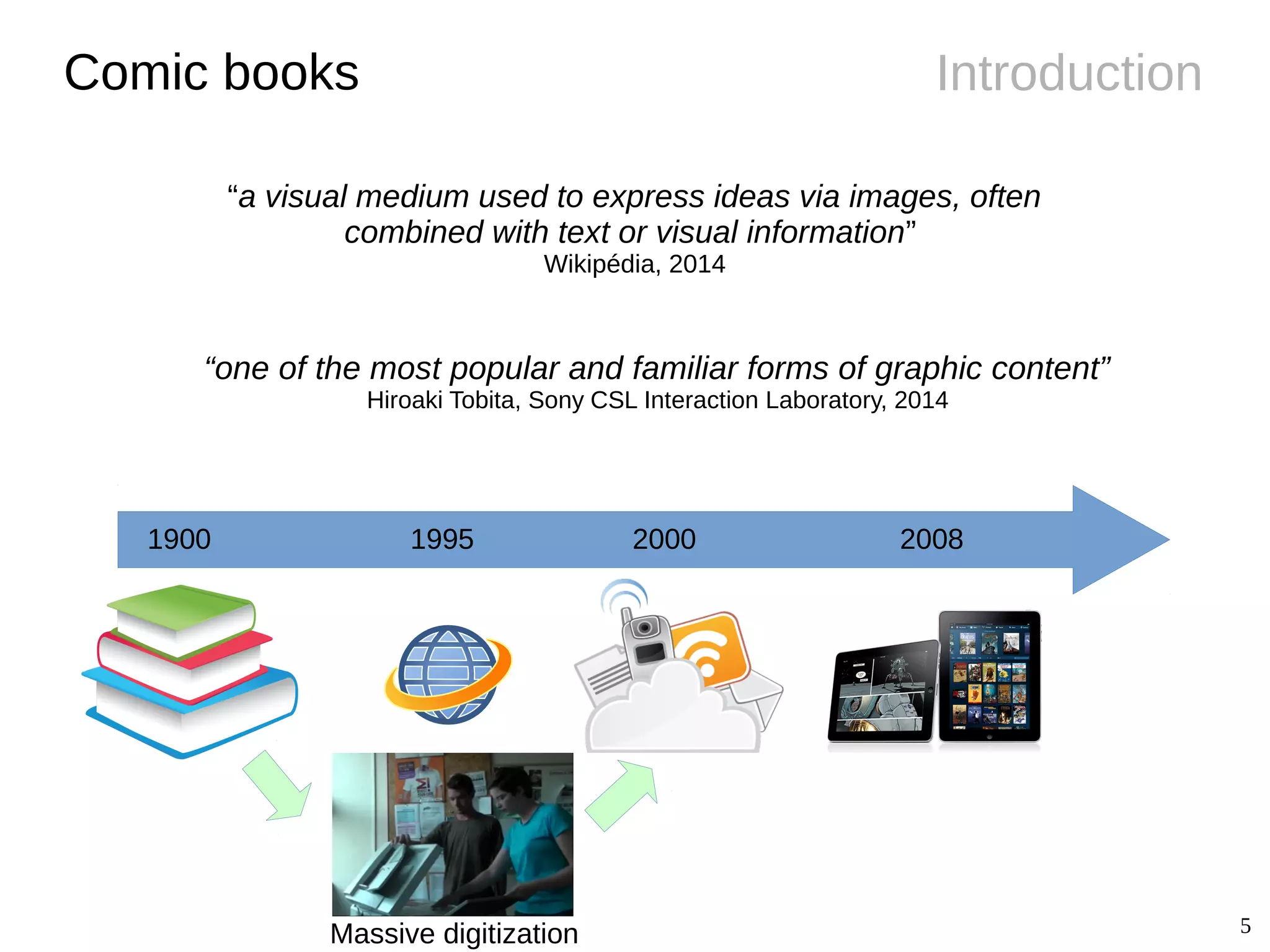 Comic books

Introduction

“a visual medium used to express ideas via images, often combined with text or visual information”
Wikipédia, 2014

“one of the most popular and familiar forms of graphic content”
Hiroaki Tobita, Sony CSL Interaction Laboratory, 2014

1900 1995 2000 2008

Massive digitization

5